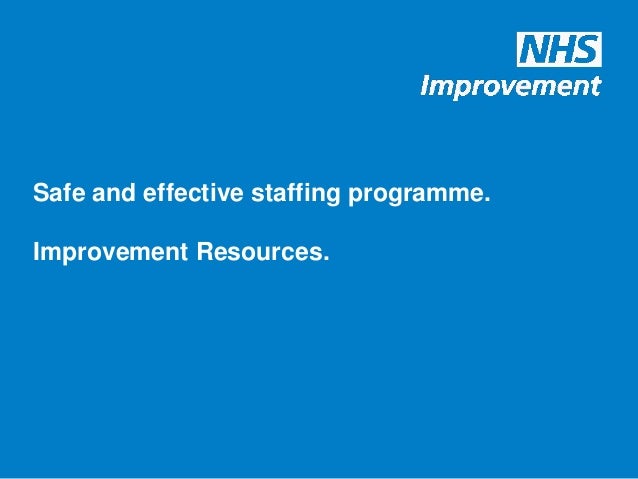 NHS
Improvement

Safe and effective staffing programme.

Improvement Resources.